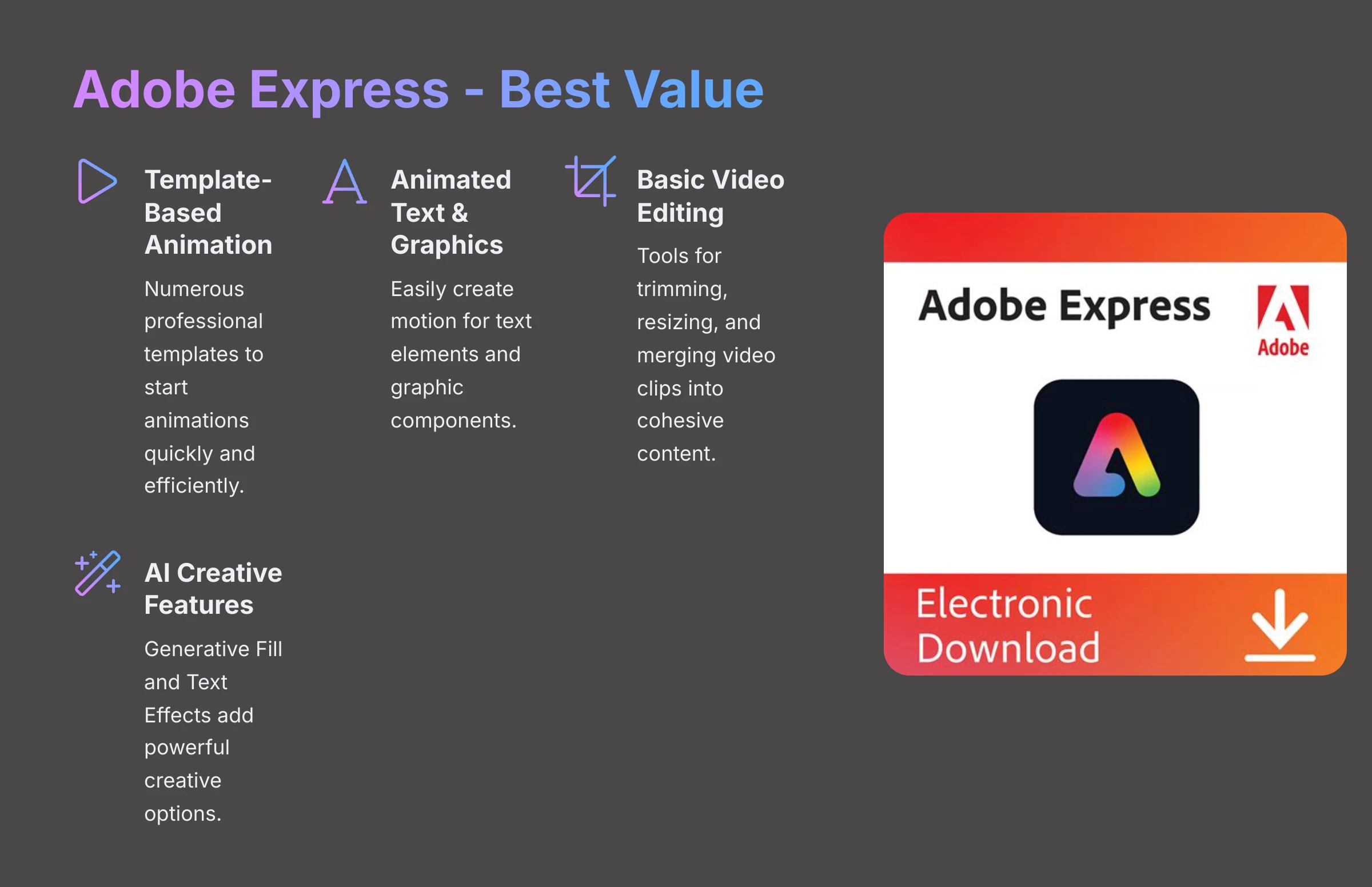 Adobe Express - Best Value

Template-Based Animation

Numerous professional templates to start animations quickly and efficiently.

Animated Text & Graphics

Easily create motion for text elements and graphic components.

Basic Video Editing

Tools for trimming, resizing, and merging video clips into cohesive content.

AI Creative Features

Generative Fill and Text Effects add powerful creative options.

Adobe Express

Adobe

Electronic Download